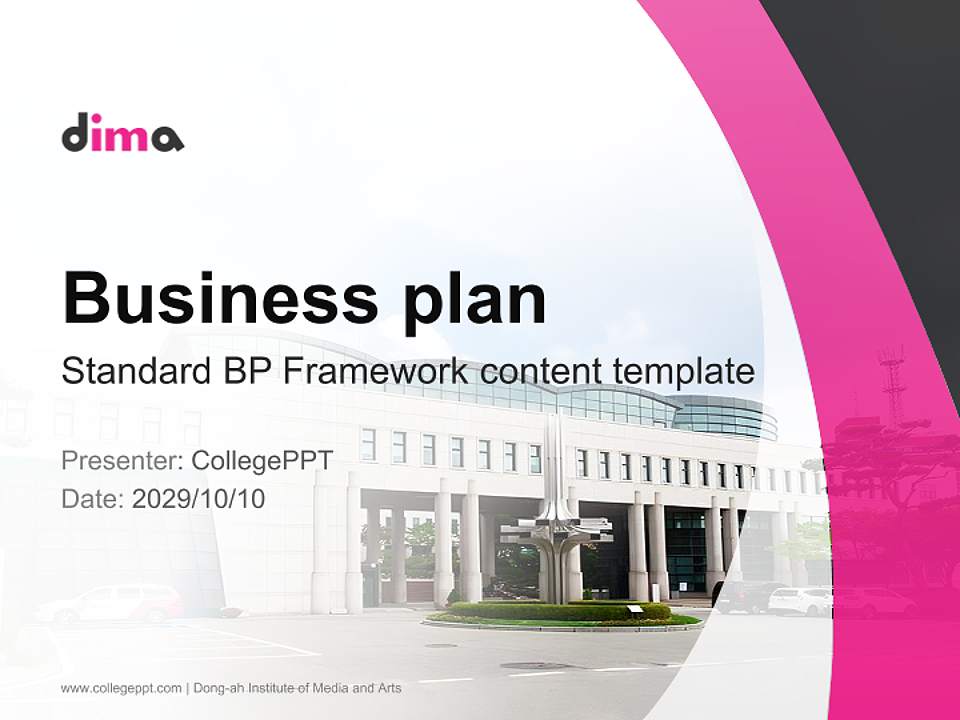 dima

Business plan

Standard BP Framework content template

Presenter: CollegePPT
Date: 2029/10/10

www.collegeppt.com | Dong-ah Institute of Media and Arts